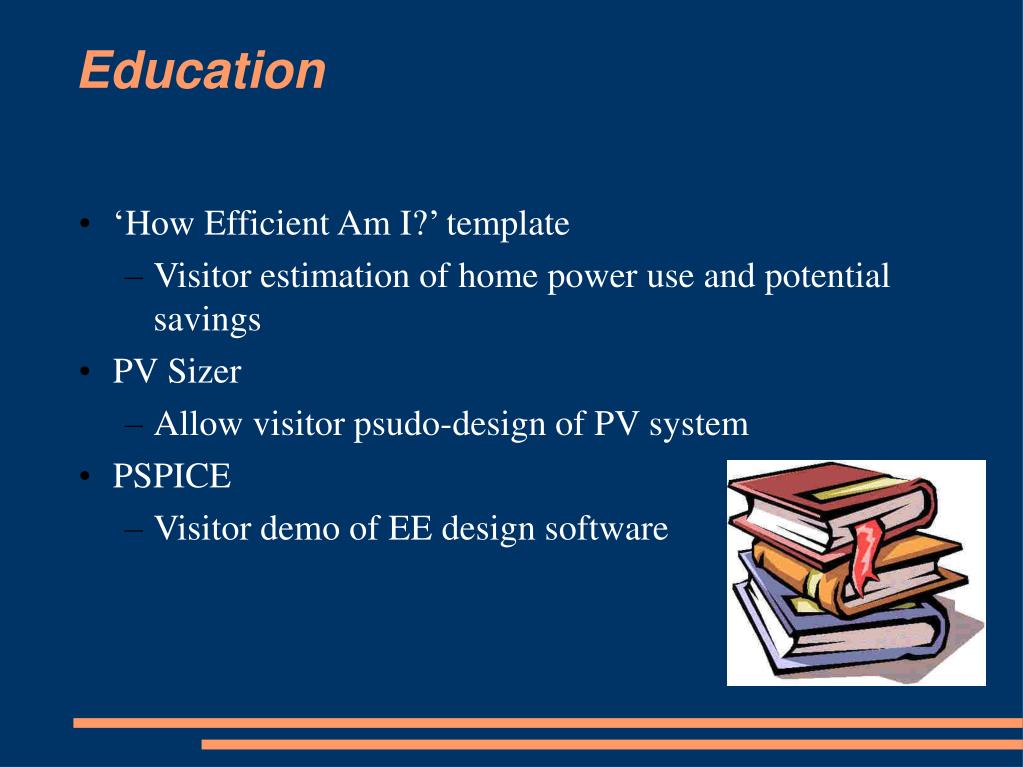 Education

• ‘How Efficient Am I?’ template
– Visitor estimation of home power use and potential savings
• PV Sizer
– Allow visitor psudo-design of PV system
• PSPICE
– Visitor demo of EE design software